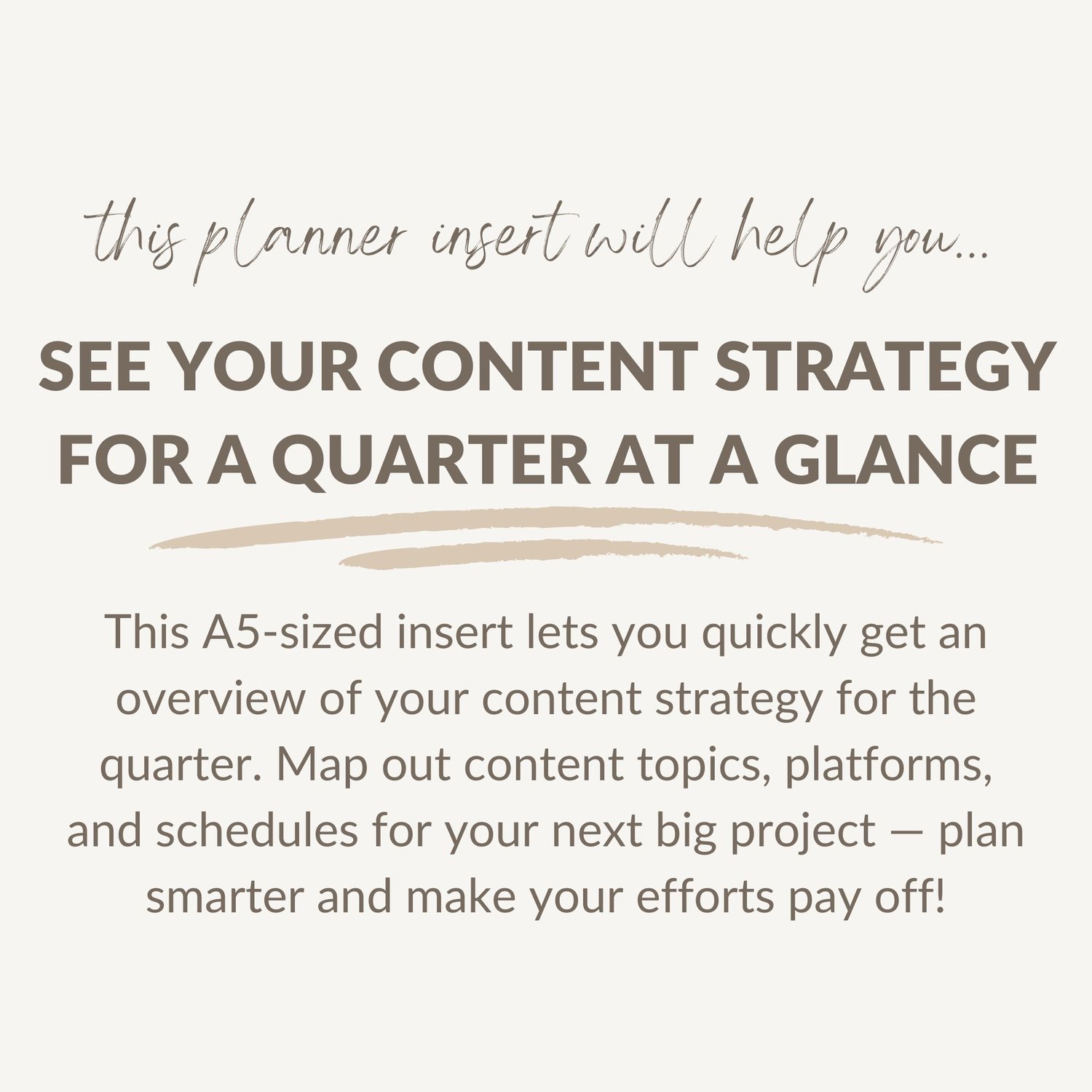 this planner insert will help you...

SEE YOUR CONTENT STRATEGY FOR A QUARTER AT A GLANCE

This A5-sized insert lets you quickly get an overview of your content strategy for the quarter. Map out content topics, platforms, and schedules for your next big project — plan smarter and make your efforts pay off!